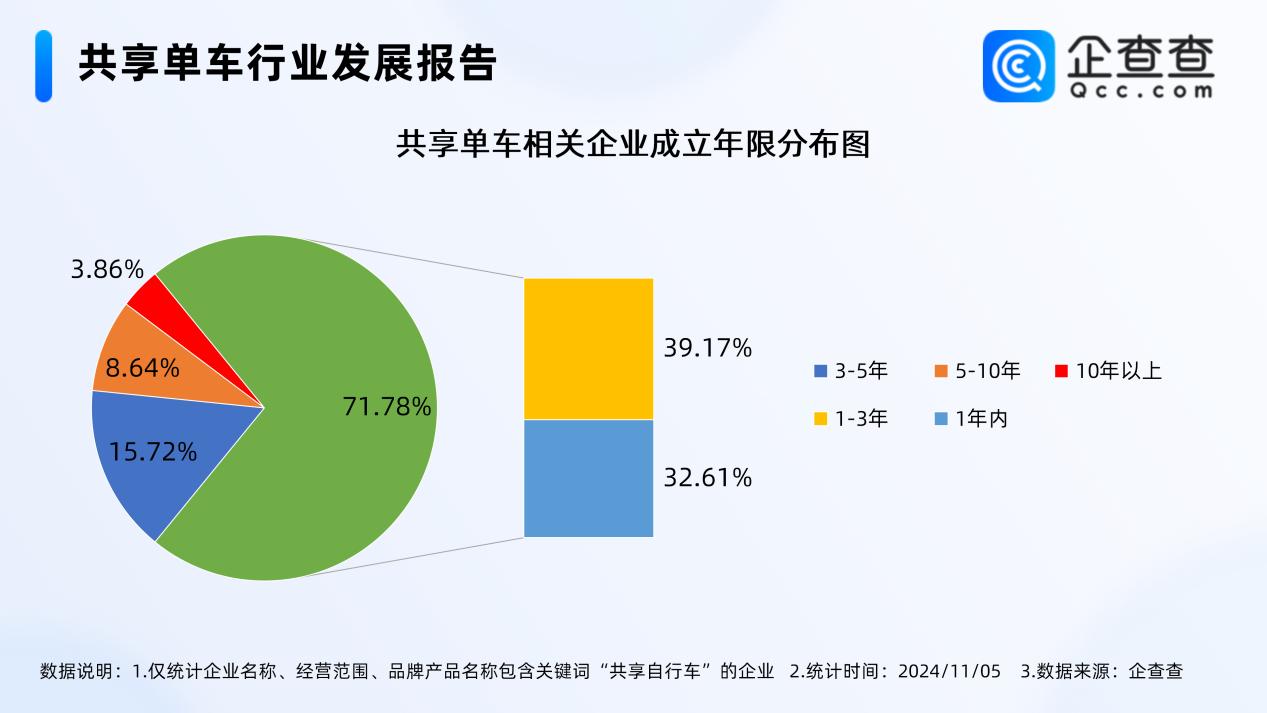 共享单车行业发展报告

企查查
Qcc.com

共享单车相关企业成立年限分布图

3.86%
8.64%
15.72%
71.78%
39.17%
32.61%

3-5年
5-10年
10年以上
1-3年
1年内

数据说明：1.仅统计企业名称、经营范围、品牌产品名称包含关键词“共享自行车”的企业 2.统计时间：2024/11/05 3.数据来源：企查查